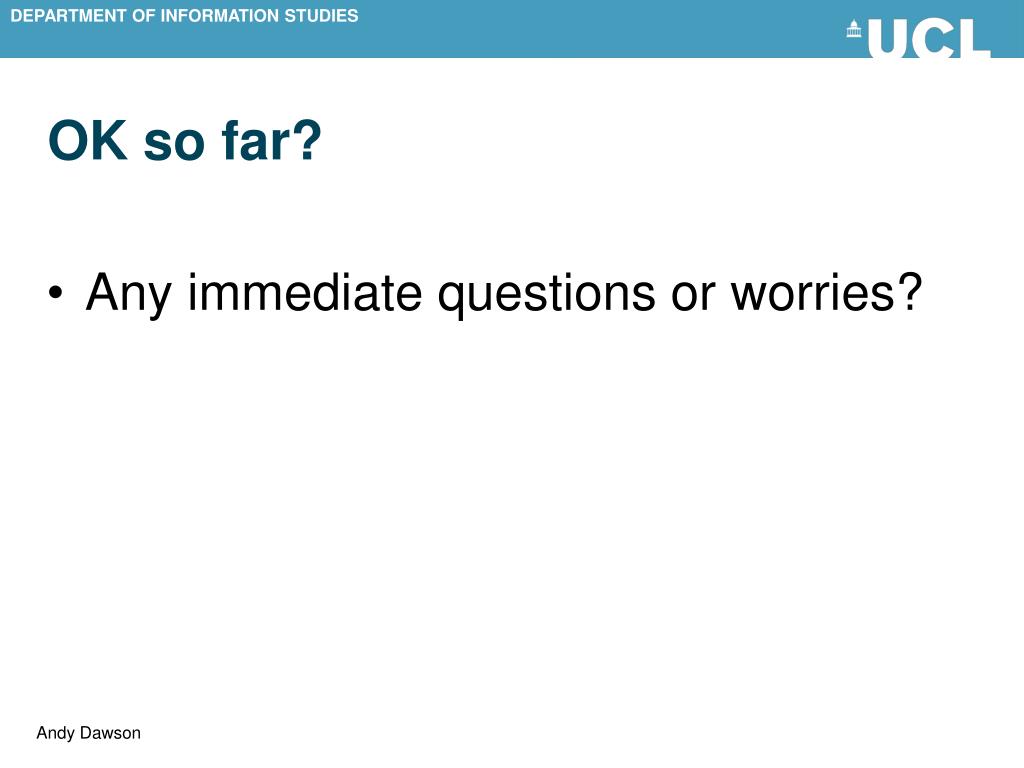 DEPARTMENT OF INFORMATION STUDIES

UCL

OK so far?

• Any immediate questions or worries?

Andy Dawson